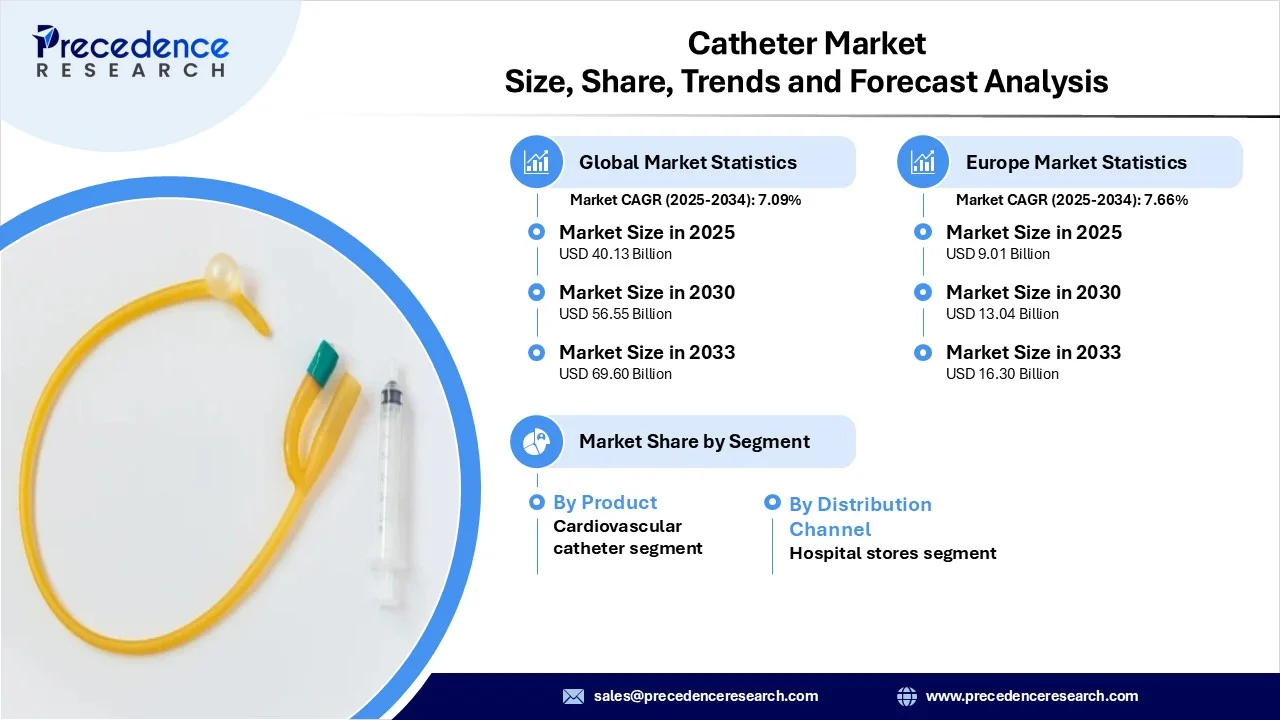 Precedence RESEARCH

Catheter Market
Size, Share, Trends and Forecast Analysis

Global Market Statistics
Market CAGR (2025-2034): 7.09%

Market Size in 2025
USD 40.13 Billion

Market Size in 2030
USD 56.55 Billion

Market Size in 2033
USD 69.60 Billion

Europe Market Statistics
Market CAGR (2025-2034): 7.66%

Market Size in 2025
USD 9.01 Billion

Market Size in 2030
USD 13.04 Billion

Market Size in 2033
USD 16.30 Billion

Market Share by Segment

By Product
Cardiovascular catheter segment

By Distribution Channel
Hospital stores segment

sales@precedenceresearch.com
www.precedenceresearch.com